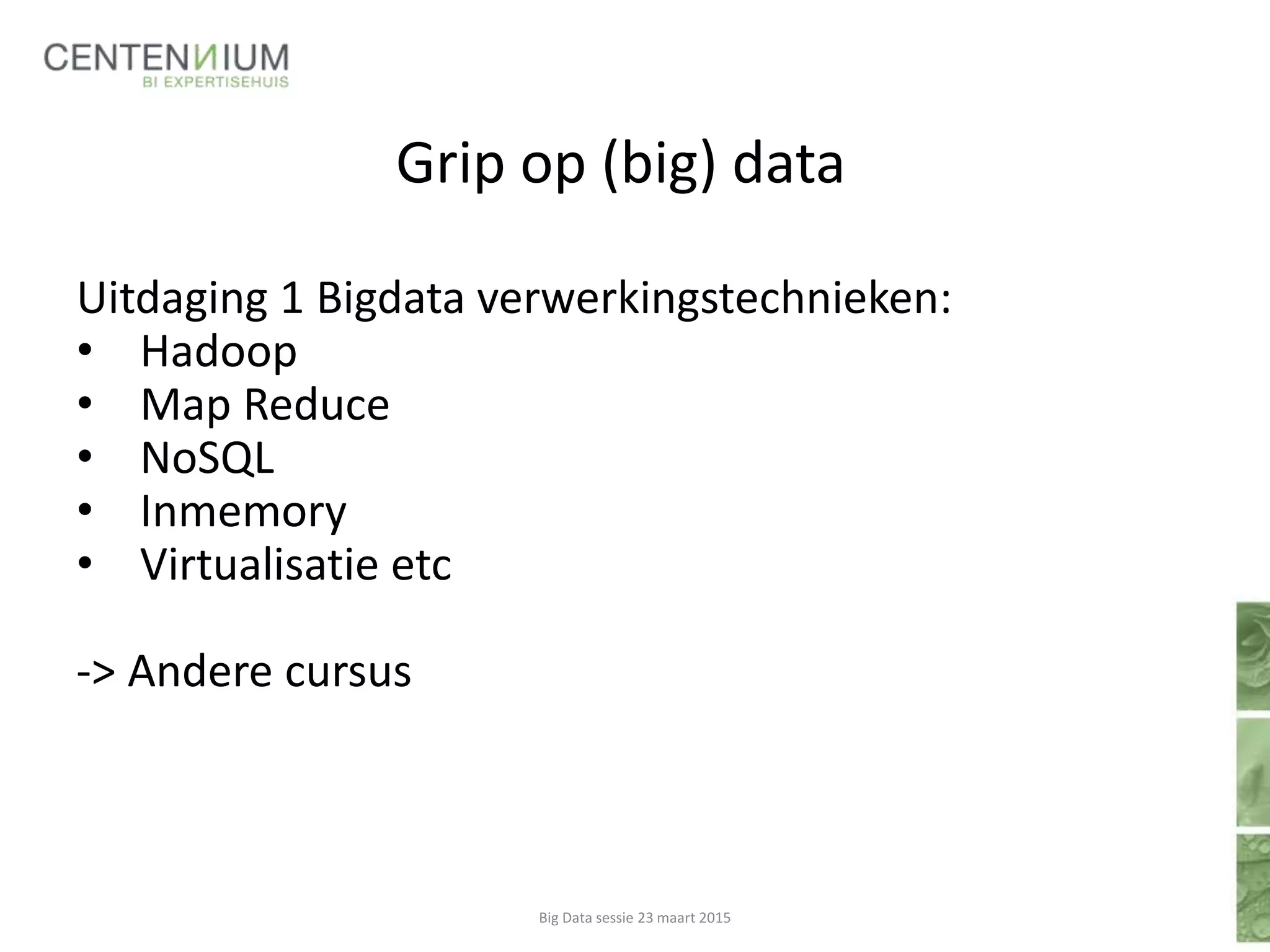 CENTENNIUM
BI EXPERTISEHUIS

Grip op (big) data

Uitdaging 1 Bigdata verwerkingstechnieken:
• Hadoop
• Map Reduce
• NoSQL
• Inmemory
• Virtualisatie etc

-> Andere cursus

Big Data sessie 23 maart 2015